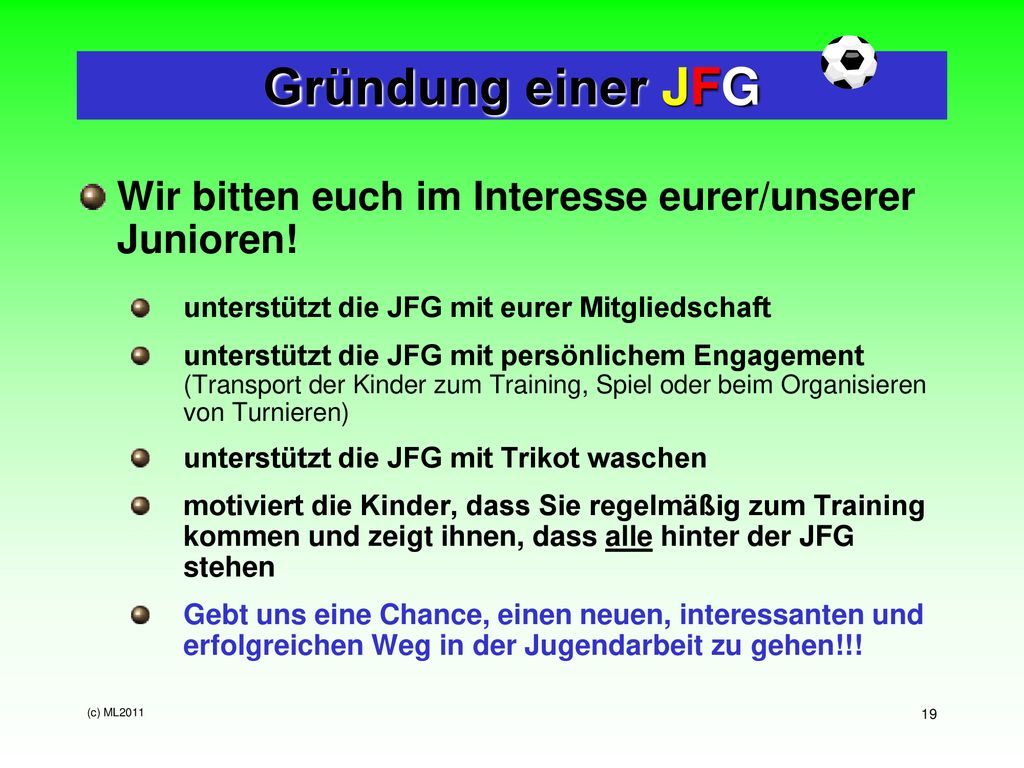 Gründung einer JFG

Wir bitten euch im Interesse eurer/unserer Junioren!

unterstützt die JFG mit eurer Mitgliedschaft

unterstützt die JFG mit persönlichem Engagement (Transport der Kinder zum Training, Spiel oder beim Organisieren von Turnieren)

unterstützt die JFG mit Trikot waschen

motiviert die Kinder, dass Sie regelmäßig zum Training kommen und zeigt ihnen, dass alle hinter der JFG stehen

Gebt uns eine Chance, einen neuen, interessanten und erfolgreichen Weg in der Jugendarbeit zu gehen!!!

(c) ML2011

19